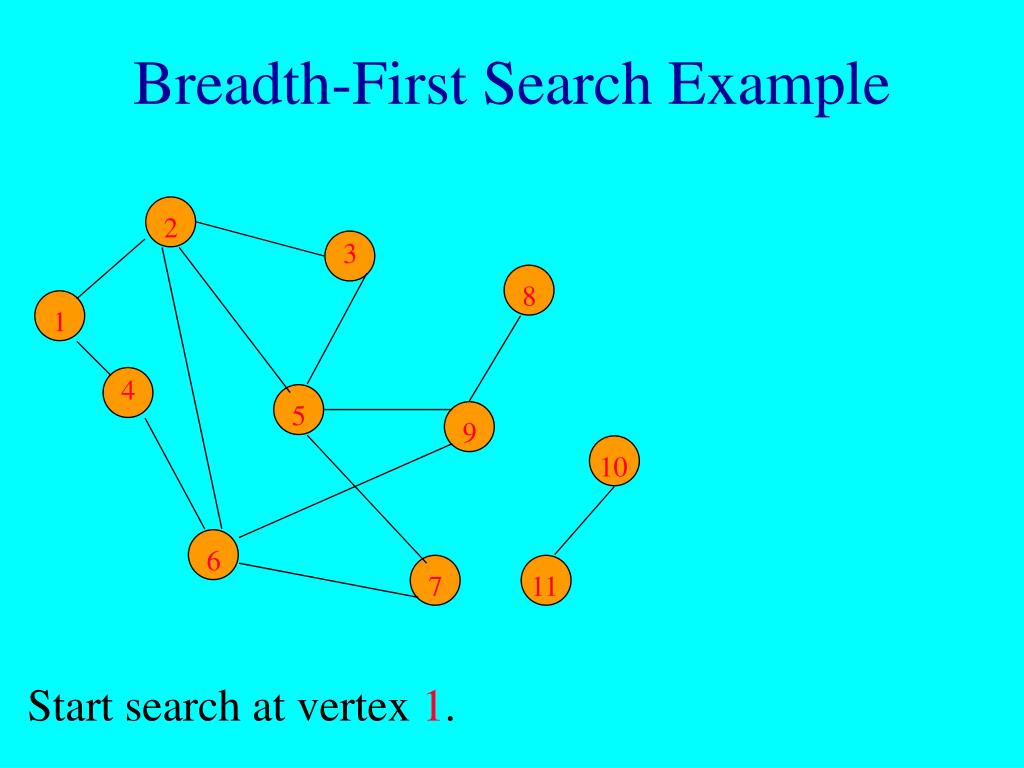 Breadth-First Search Example

2
3
8
1
4
5
9
10
6
7
11

Start search at vertex 1.